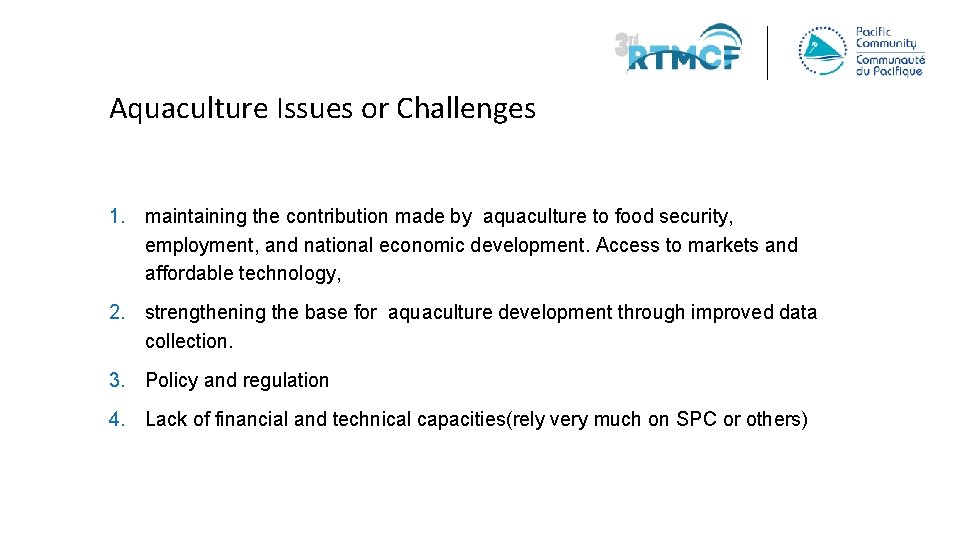 3rd RTMCF

Pacific Community
Communauté du Pacifique

Aquaculture Issues or Challenges

1. maintaining the contribution made by aquaculture to food security, employment, and national economic development. Access to markets and affordable technology,

2. strengthening the base for aquaculture development through improved data collection.

3. Policy and regulation

4. Lack of financial and technical capacities(rely very much on SPC or others)